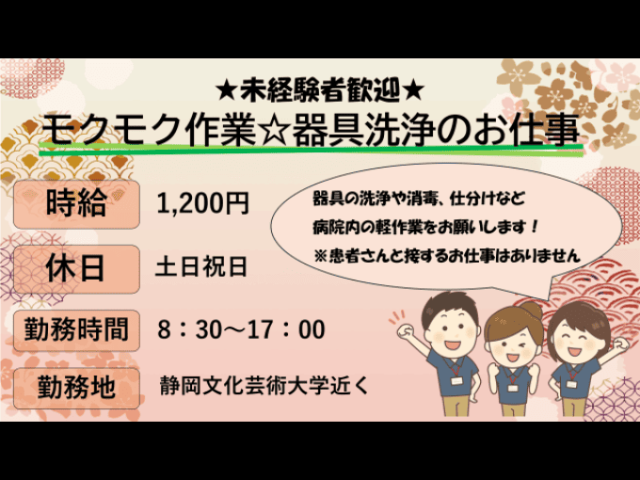 ★未経験者歓迎★
モクモク作業☆器具洗浄のお仕事

時給　1,200円

休日　土日祝日

勤務時間　8：30～17：00

勤務地　静岡文化芸術大学近く

器具の洗浄や消毒、仕分けなど
病院内の軽作業をお願いします！
※患者さんと接するお仕事はありません